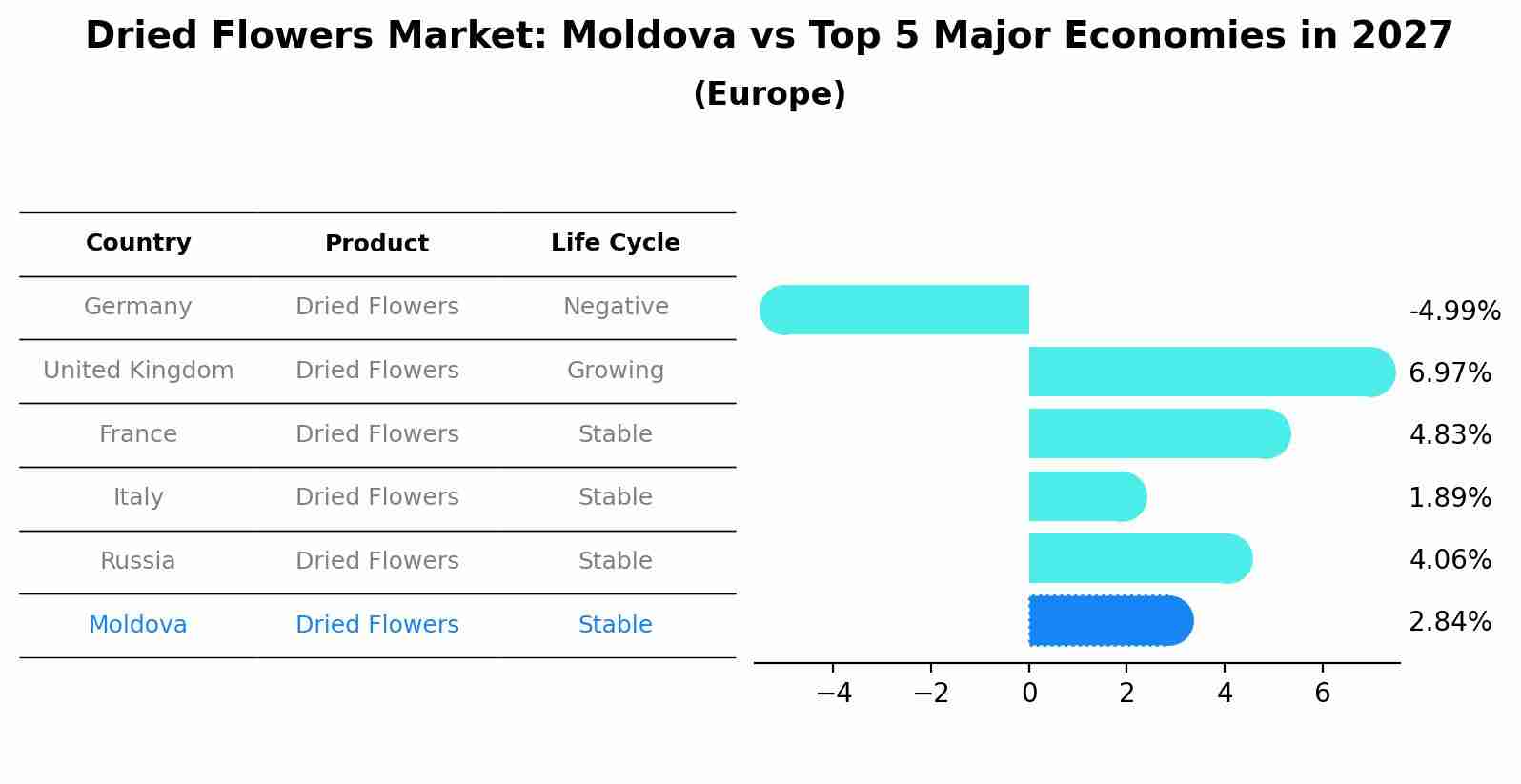 Dried Flowers Market: Moldova vs Top 5 Major Economies in 2027
(Europe)

| Country | Product | Life Cycle |
|---|---|---|
| Germany | Dried Flowers | Negative |
| United Kingdom | Dried Flowers | Growing |
| France | Dried Flowers | Stable |
| Italy | Dried Flowers | Stable |
| Russia | Dried Flowers | Stable |
| Moldova | Dried Flowers | Stable |

-4.99%
6.97%
4.83%
1.89%
4.06%
2.84%

−4 −2 0 2 4 6